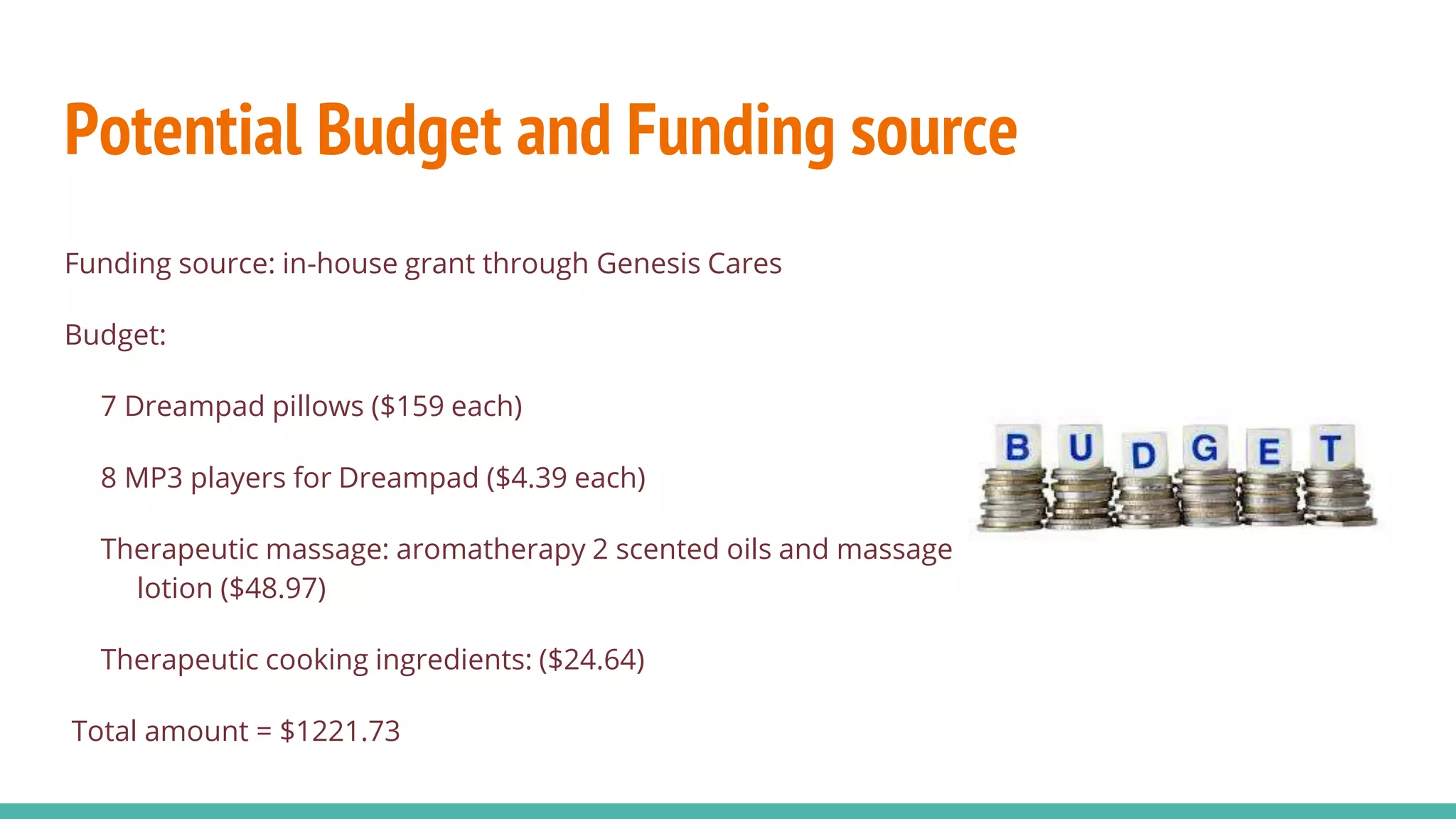 Potential Budget and Funding source

Funding source: in-house grant through Genesis Cares

Budget:

7 Dreampad pillows (\$159 each)

8 MP3 players for Dreampad (\$4.39 each)

Therapeutic massage: aromatherapy 2 scented oils and massage lotion (\$48.97)

Therapeutic cooking ingredients: (\$24.64)

Total amount = \$1221.73

B U D G E T